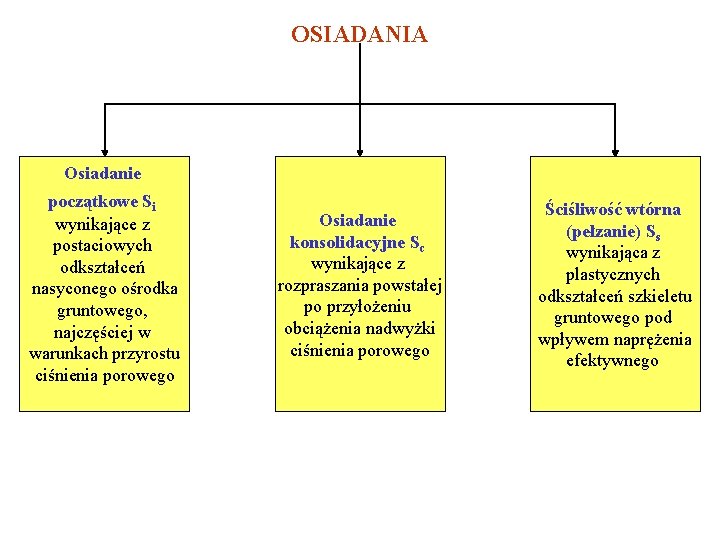 OSIADANIA

Osiadanie początkowe $S_i$ wynikające z postaciowych odkształceń nasyconego ośrodka gruntowego, najczęściej w warunkach przyrostu ciśnienia porowego

Osiadanie konsolidacyjne $S_c$ wynikające z rozpraszania powstałej po przyłożeniu obciążenia nadwyżki ciśnienia porowego

Ściśliwość wtórna (pełzanie) $S_s$ wynikająca z plastycznych odkształceń szkieletu gruntowego pod wpływem naprężenia efektywnego